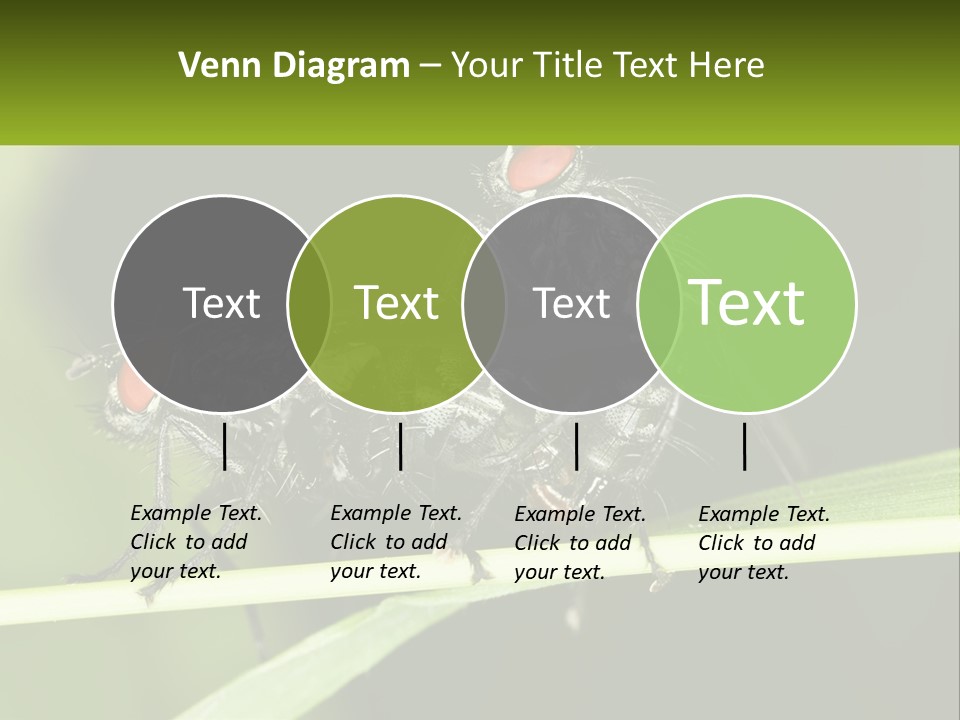 Venn Diagram – Your Title Text Here

Text

Text

Text

Text

Example Text. Click to add your text.

Example Text. Click to add your text.

Example Text. Click to add your text.

Example Text. Click to add your text.